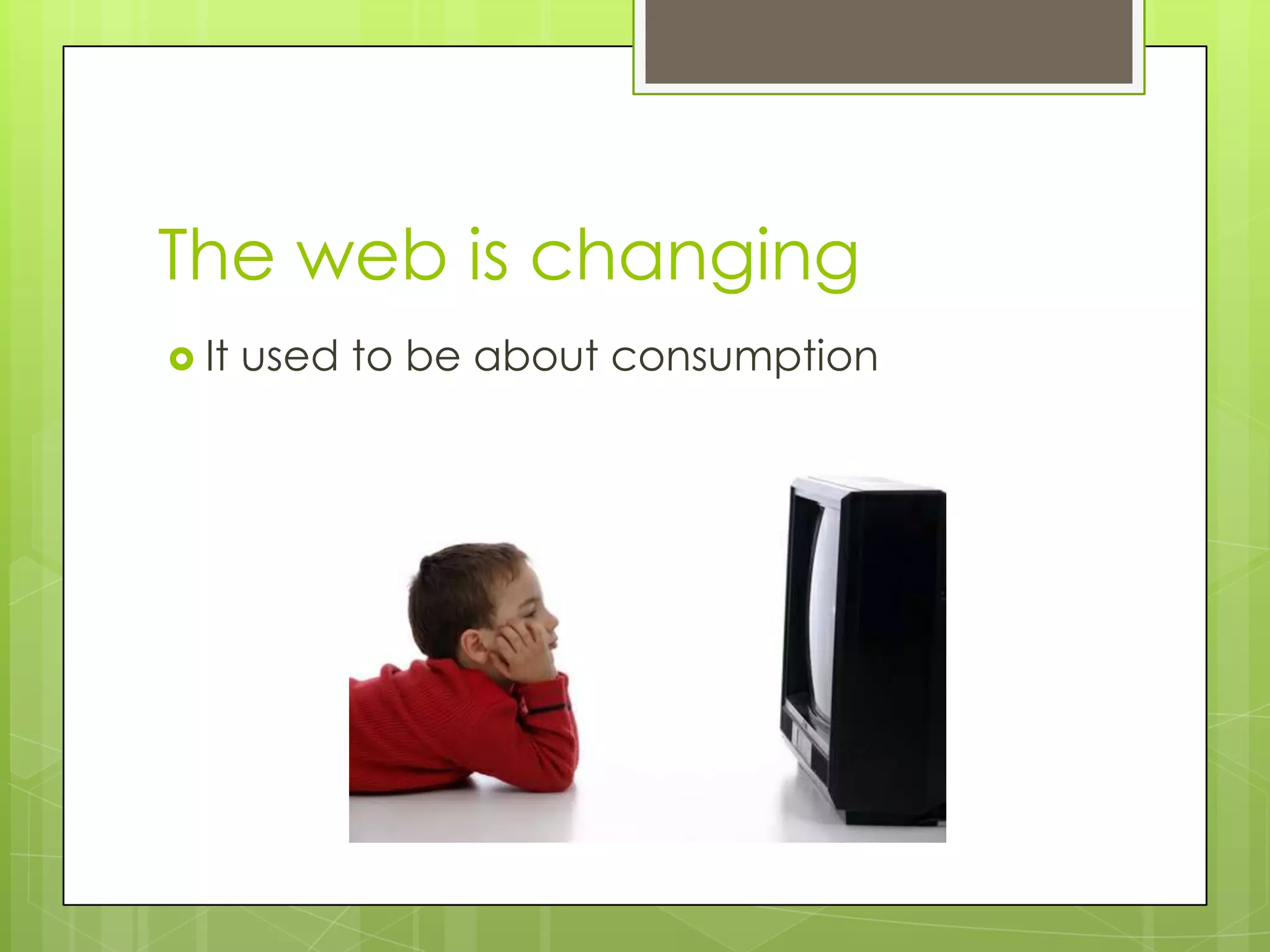 The web is changing

It used to be about consumption